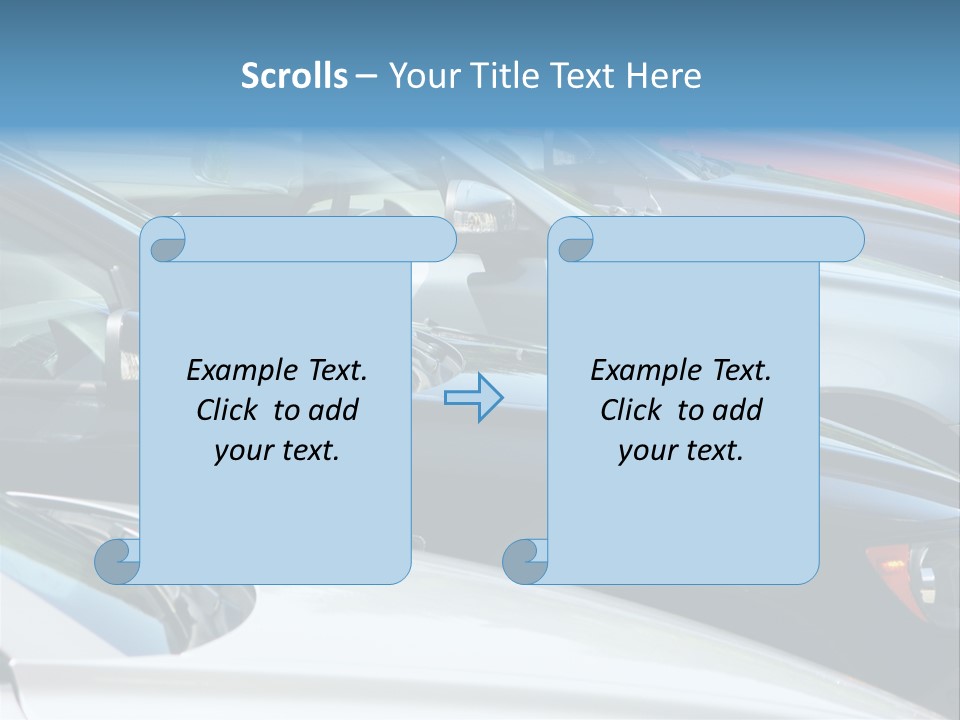 Scrolls – Your Title Text Here

Example Text. Click to add your text.

Example Text. Click to add your text.